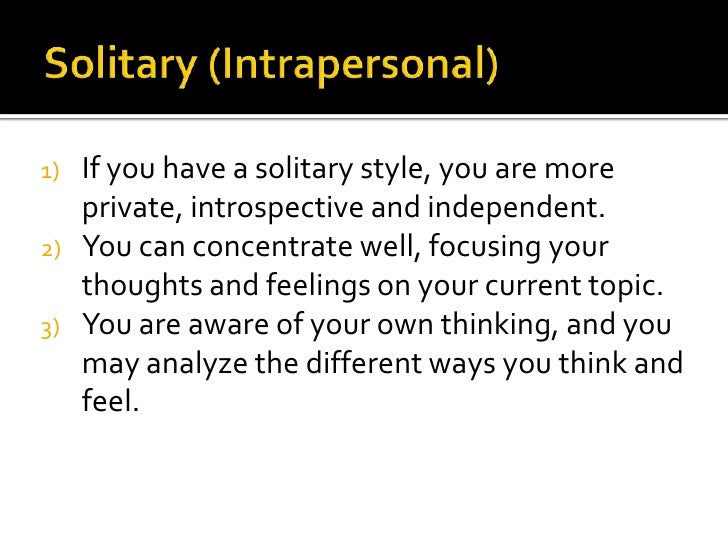 Solitary (Intrapersonal)

1) If you have a solitary style, you are more private, introspective and independent.
2) You can concentrate well, focusing your thoughts and feelings on your current topic.
3) You are aware of your own thinking, and you may analyze the different ways you think and feel.